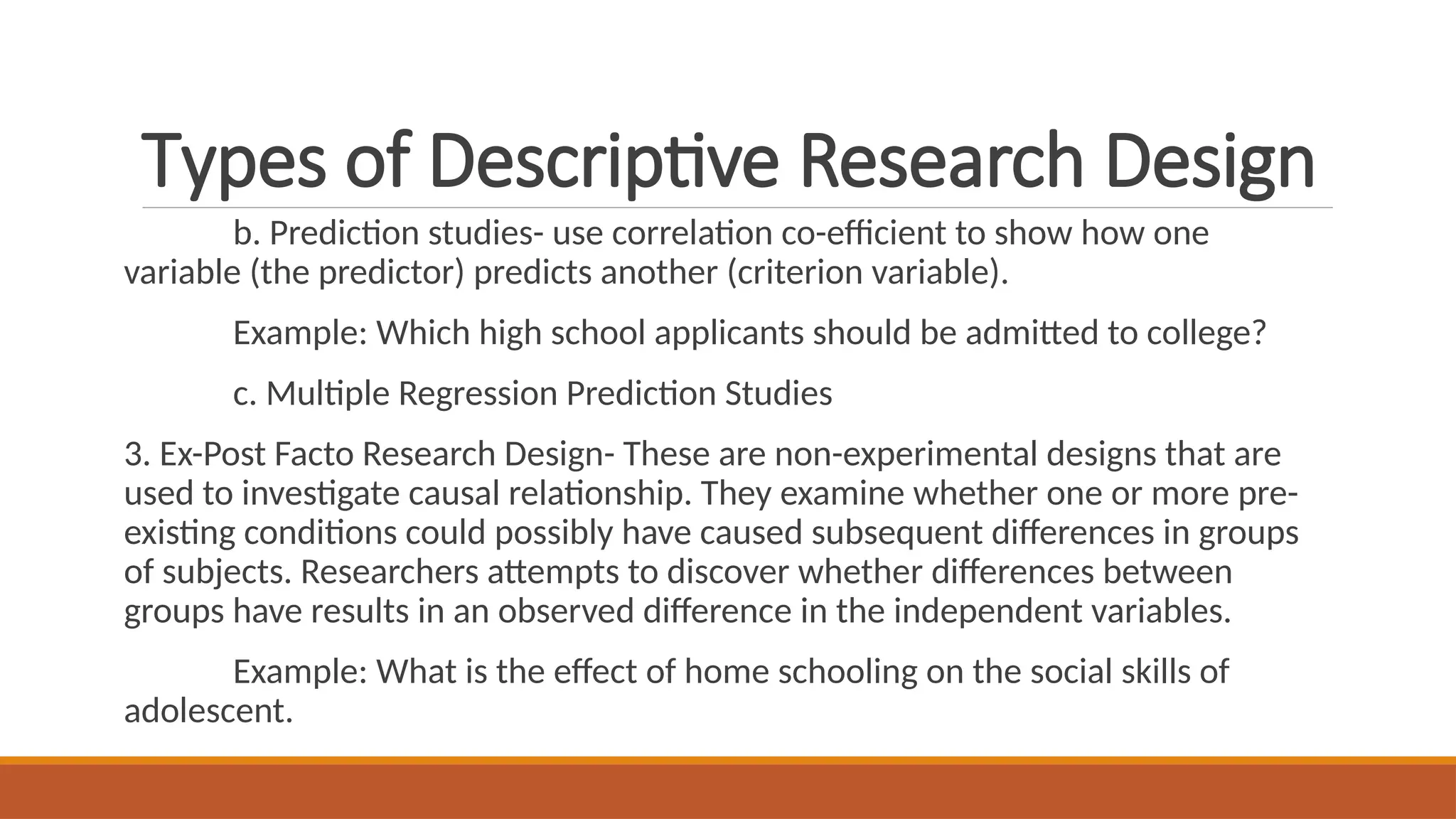 Types of Descriptive Research Design

b. Prediction studies- use correlation co-efficient to show how one variable (the predictor) predicts another (criterion variable).

Example: Which high school applicants should be admitted to college?

c. Multiple Regression Prediction Studies

3. Ex-Post Facto Research Design- These are non-experimental designs that are used to investigate causal relationship. They examine whether one or more pre-existing conditions could possibly have caused subsequent differences in groups of subjects. Researchers attempts to discover whether differences between groups have results in an observed difference in the independent variables.

Example: What is the effect of home schooling on the social skills of adolescent.